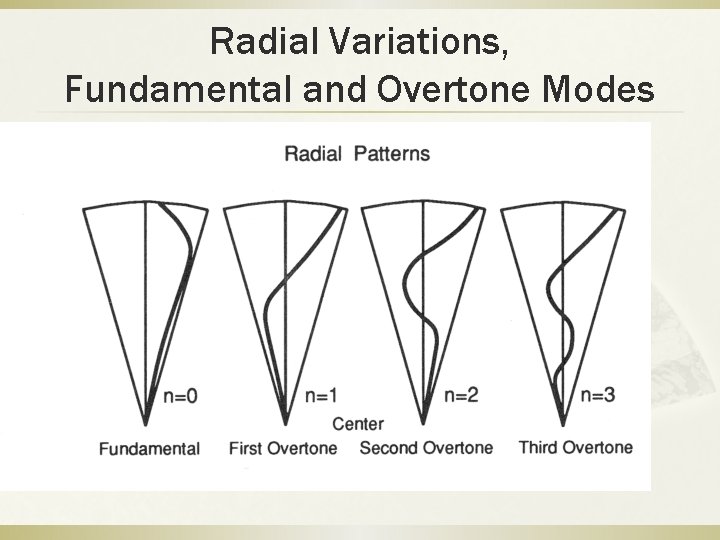 Radial Variations,
Fundamental and Overtone Modes

Radial Patterns

n=0

n=1

n=2

n=3

Center

Fundamental

First Overtone

Second Overtone

Third Overtone